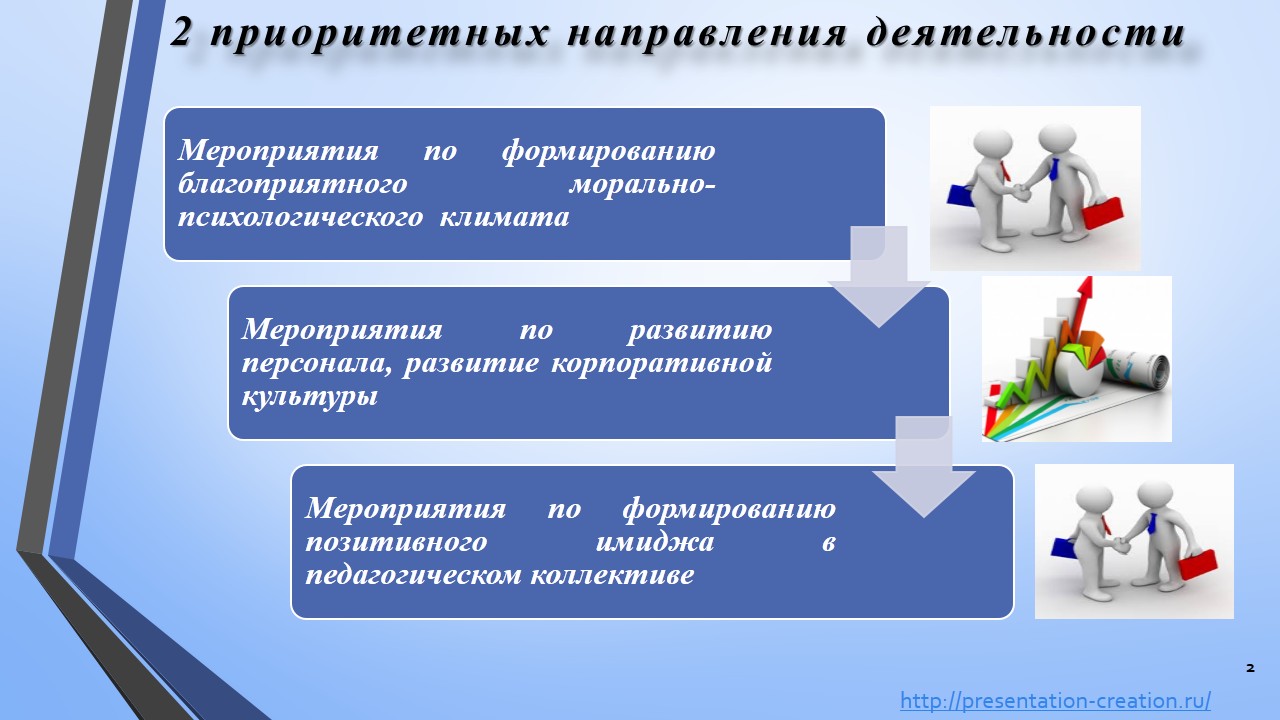 2 приоритетных направления деятельности

Мероприятия по формированию благоприятного морально-психологического климата

Мероприятия по развитию персонала, развитие корпоративной культуры

Мероприятия по формированию позитивного имиджа в педагогическом коллективе

2

http://presentation-creation.ru/